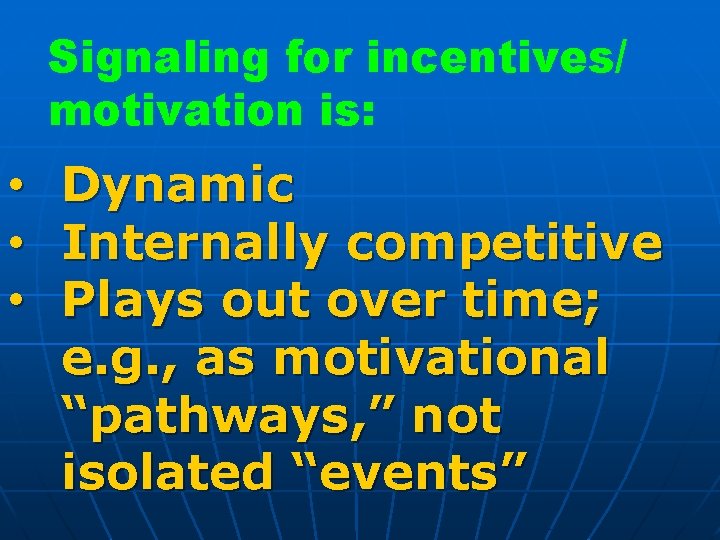 Signaling for incentives/ motivation is:

• Dynamic
• Internally competitive
• Plays out over time; e.g., as motivational “pathways,” not isolated “events”